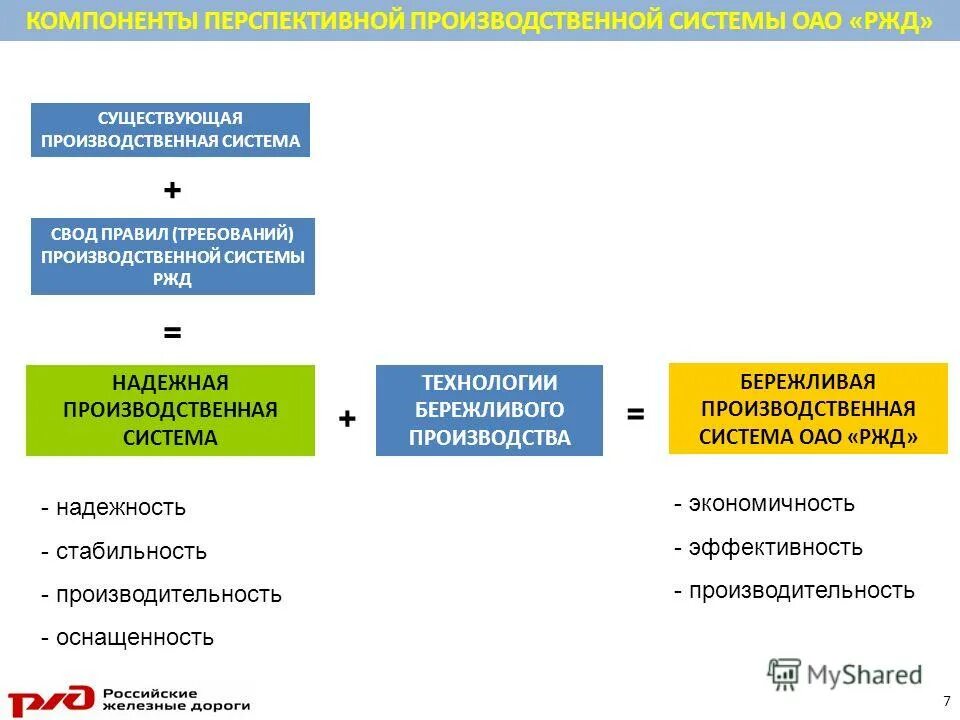 КОМПОНЕНТЫ ПЕРСПЕКТИВНОЙ ПРОИЗВОДСТВЕННОЙ СИСТЕМЫ ОАО «РЖД»

СУЩЕСТВУЮЩАЯ ПРОИЗВОДСТВЕННАЯ СИСТЕМА

+

СВОД ПРАВИЛ (ТРЕБОВАНИЙ) ПРОИЗВОДСТВЕННОЙ СИСТЕМЫ РЖД

=

НАДЕЖНАЯ ПРОИЗВОДСТВЕННАЯ СИСТЕМА

+

ТЕХНОЛОГИИ БЕРЕЖЛИВОГО ПРОИЗВОДСТВА

=

БЕРЕЖЛИВАЯ ПРОИЗВОДСТВЕННАЯ СИСТЕМА ОАО «РЖД»

- надежность
- стабильность
- производительность
- оснащенность

- экономичность
- эффективность
- производительность

РЖД Российские железные дороги

MyShared

7